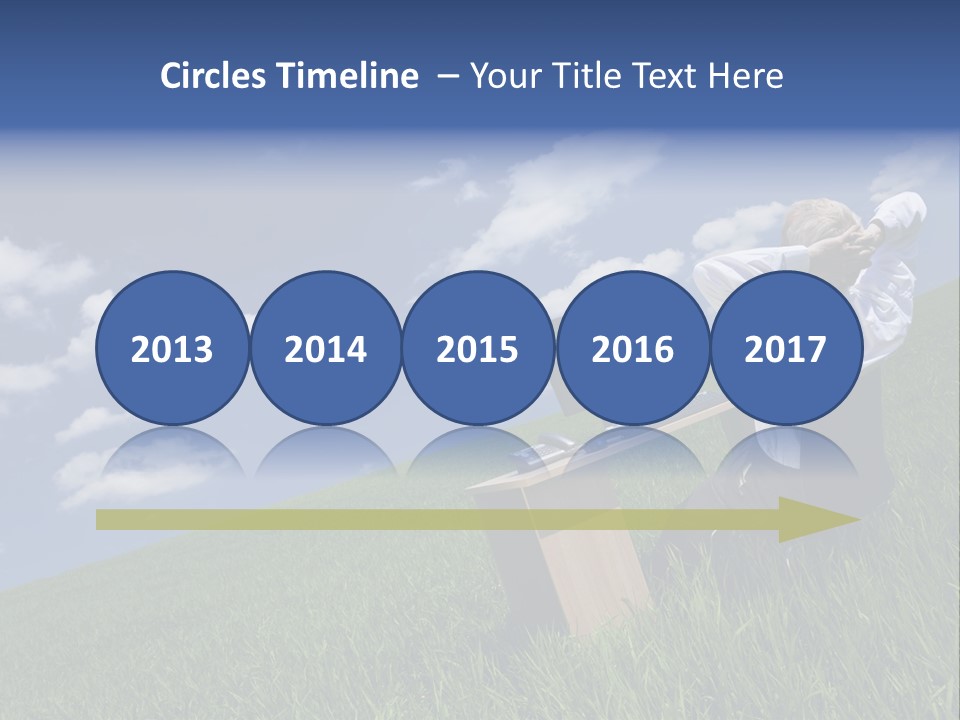 Circles Timeline – Your Title Text Here

2013
2014
2015
2016
2017